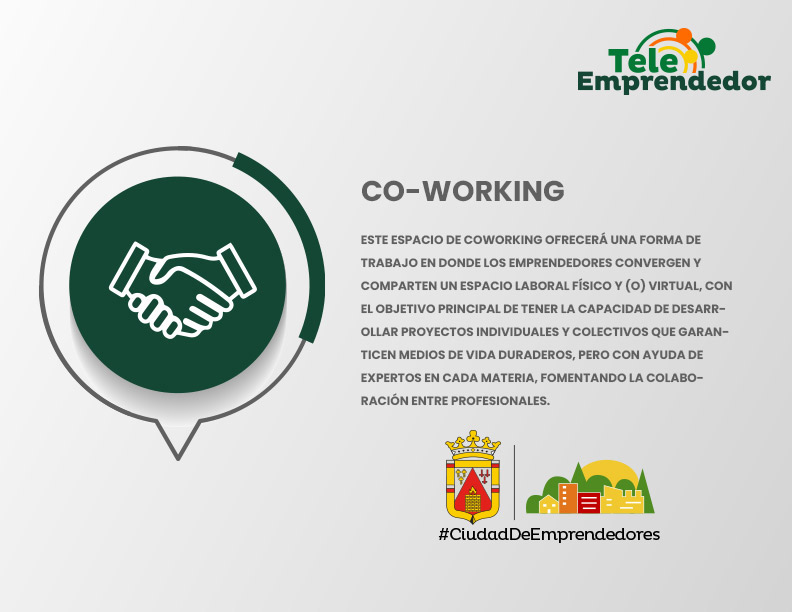 Tele Emprendedor

CO-WORKING

ESTE ESPACIO DE COWORKING OFRECERÁ UNA FORMA DE TRABAJO EN DONDE LOS EMPRENDEDORES CONVERGEN Y COMPARTEN UN ESPACIO LABORAL FÍSICO Y (O) VIRTUAL, CON EL OBJETIVO PRINCIPAL DE TENER LA CAPACIDAD DE DESARROLLAR PROYECTOS INDIVIDUALES Y COLECTIVOS QUE GARANTICEN MEDIOS DE VIDA DURADEROS, PERO CON AYUDA DE EXPERTOS EN CADA MATERIA, FOMENTANDO LA COLABORACIÓN ENTRE PROFESIONALES.

#CiudadDeEmprendedores